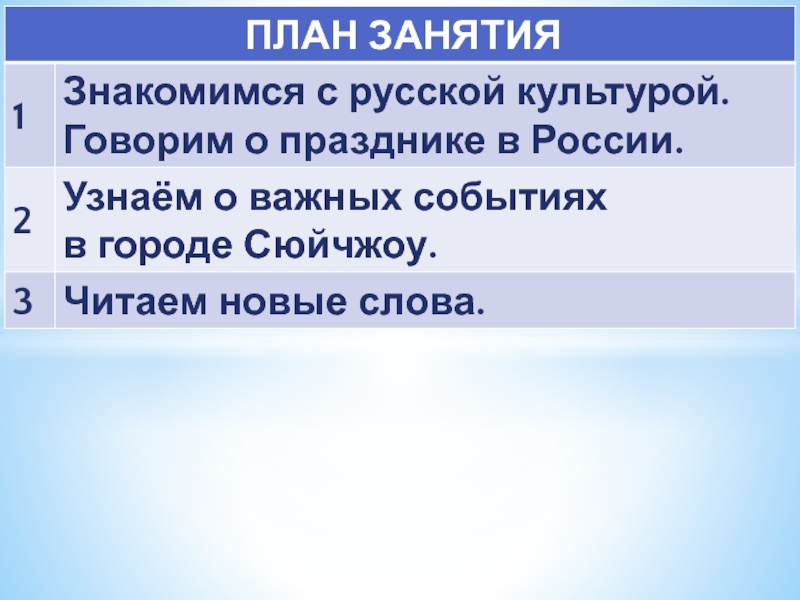 | ПЛАН ЗАНЯТИЯ | |
|---|---|
| 1 | Знакомимся с русской культурой. Говорим о празднике в России. |
| 2 | Узнаём о важных событиях в городе Сюйчжоу. |
| 3 | Читаем новые слова. |